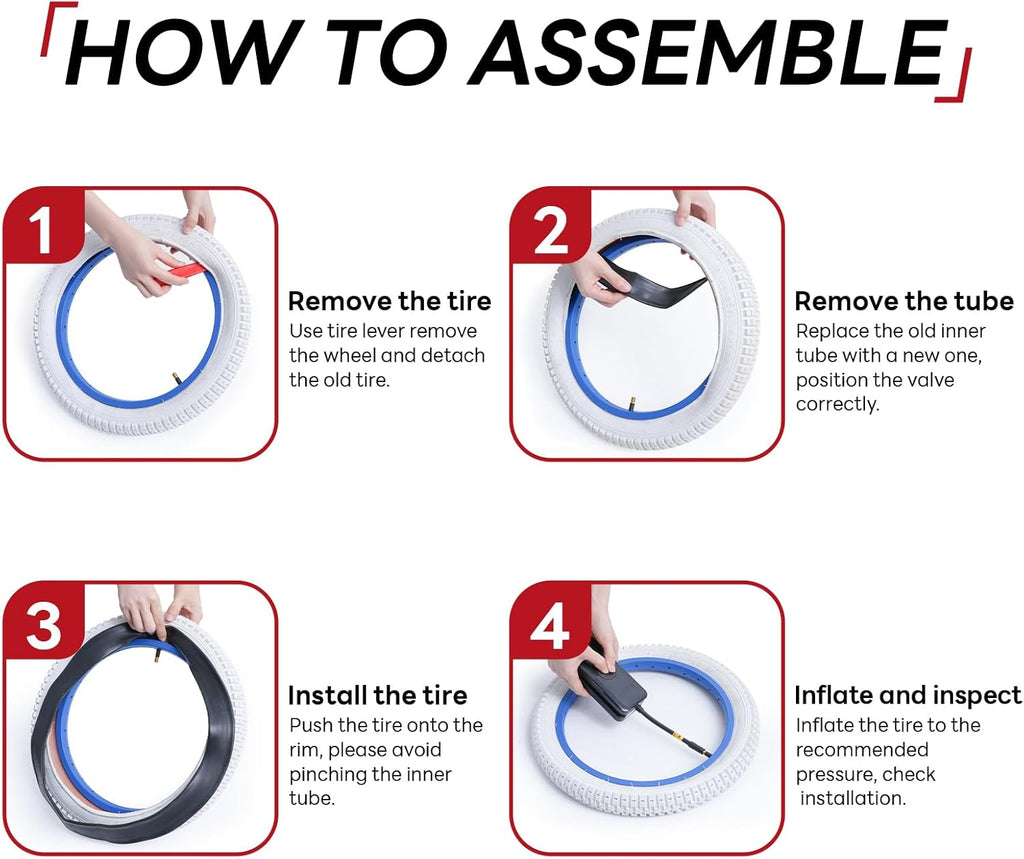 HOW TO ASSEMBLE

1

Remove the tire
Use tire lever remove the wheel and detach the old tire.

2

Remove the tube
Replace the old inner tube with a new one, position the valve correctly.

3

Install the tire
Push the tire onto the rim, please avoid pinching the inner tube.

4

Inflate and inspect
Inflate the tire to the recommended pressure, check installation.